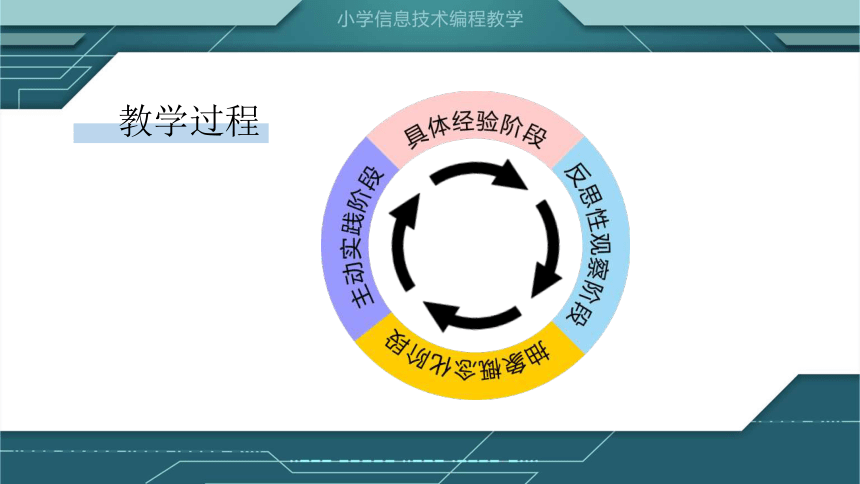 小学信息技术编程教学

教学过程

具体经验阶段

反思性观察阶段

抽象概念化阶段

主动实践阶段